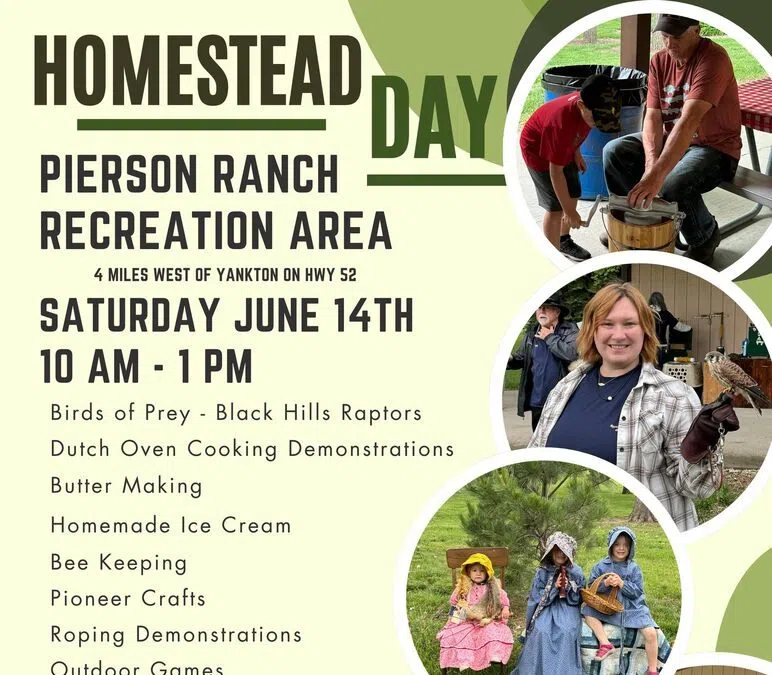 HOMESTEAD DAY

PIERSON RANCH RECREATION AREA

4 MILES WEST OF YANKTON ON HWY 52

SATURDAY JUNE 14TH
10 AM - 1 PM

Birds of Prey - Black Hills Raptors
Dutch Oven Cooking Demonstrations
Butter Making
Homemade Ice Cream
Bee Keeping
Pioneer Crafts
Roping Demonstrations
Outdoor Games